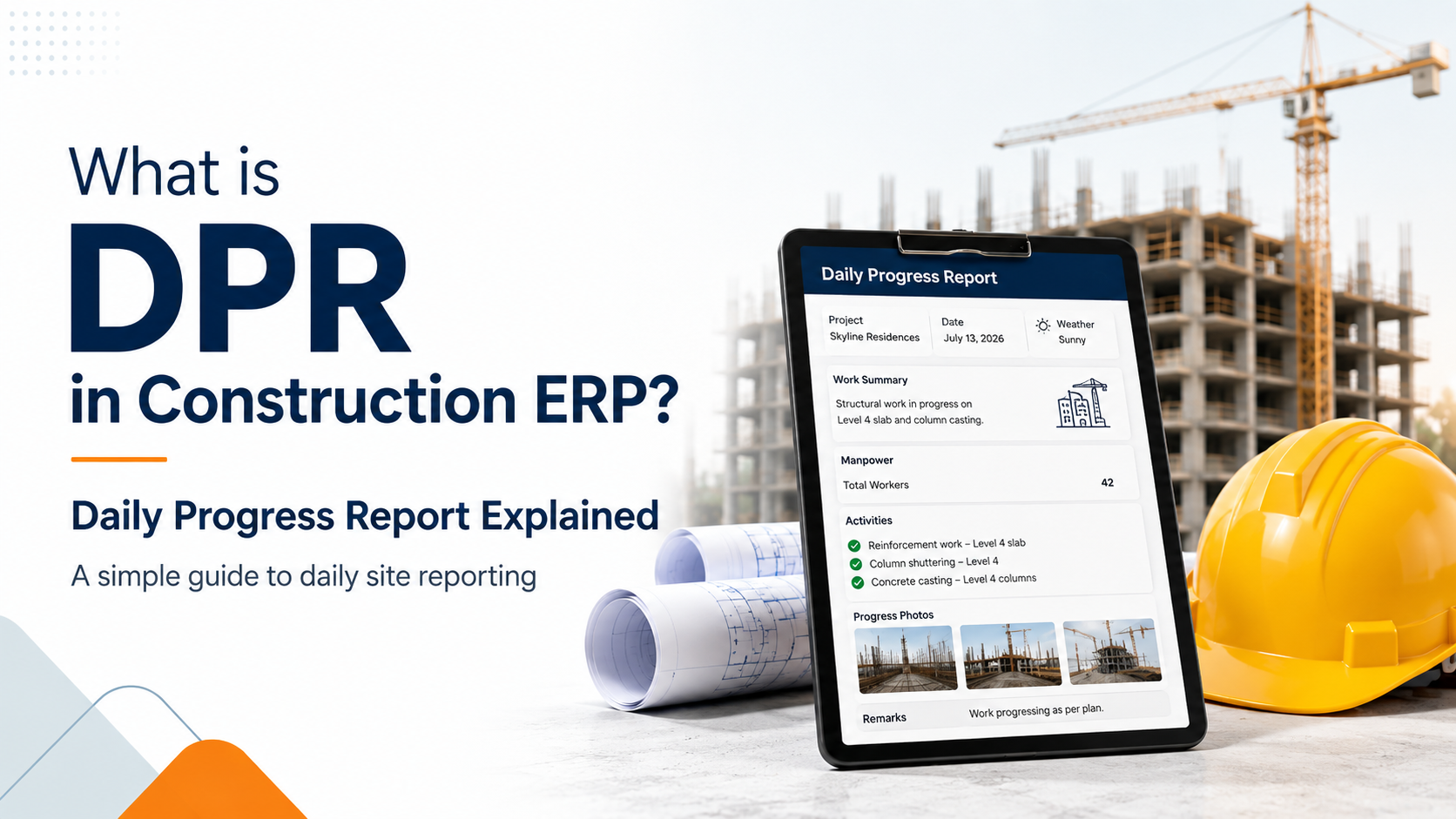 What is
DPR
in Construction ERP?

Daily Progress Report Explained

A simple guide to daily site reporting

Daily Progress Report

Project
Skyline Residences

Date
July 13, 2026

Weather
Sunny

Work Summary
Structural work in progress on Level 4 slab and column casting.

Manpower
Total Workers 42

Activities
Reinforcement work – Level 4 slab
Column shuttering – Level 4
Concrete casting – Level 4 columns

Progress Photos

Remarks Work progressing as per plan.